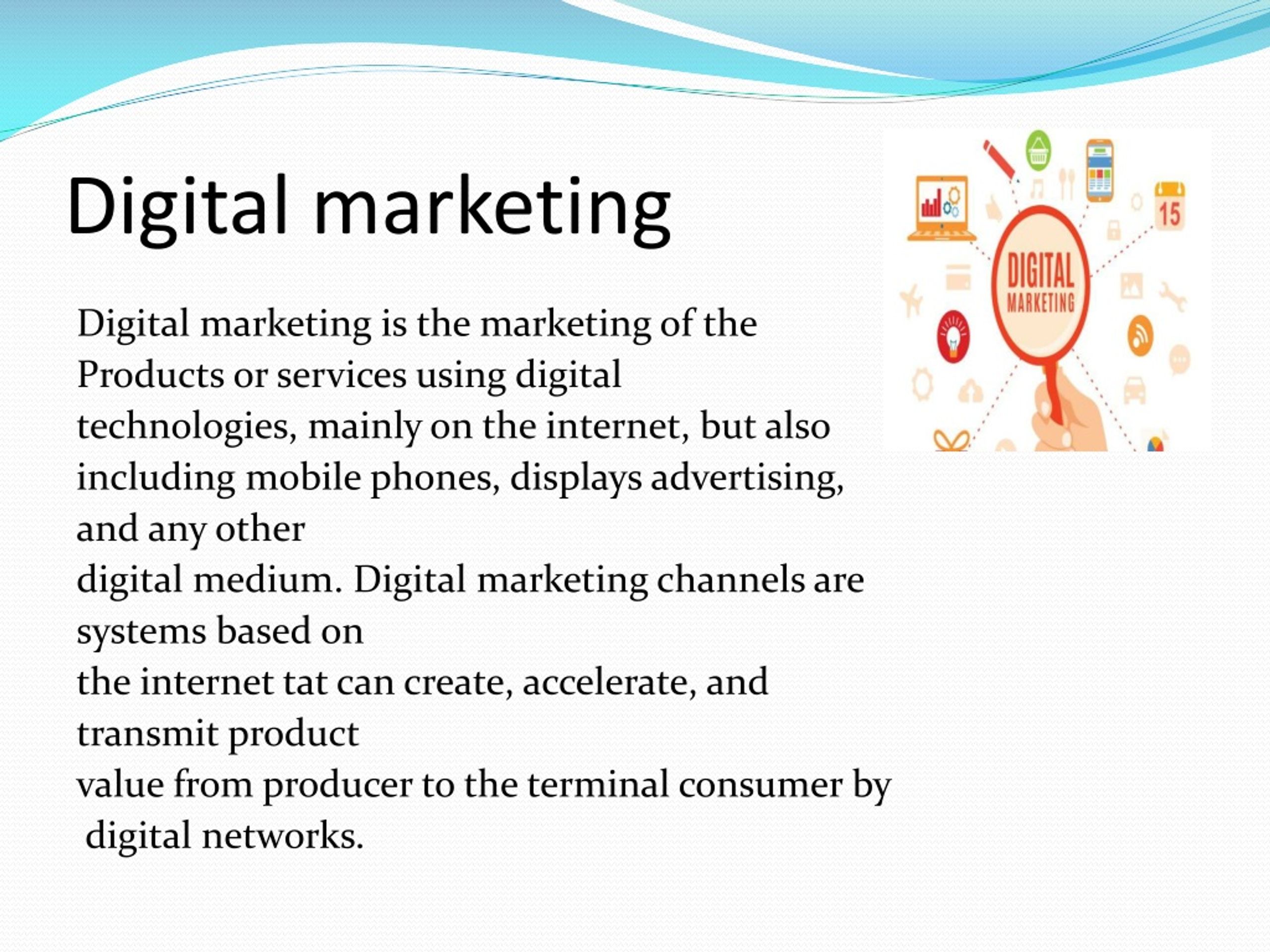 Digital marketing

Digital marketing is the marketing of the Products or services using digital technologies, mainly on the internet, but also including mobile phones, displays advertising, and any other digital medium. Digital marketing channels are systems based on the internet tat can create, accelerate, and transmit product value from producer to the terminal consumer by digital networks.

15
DIGITAL
MARKETING